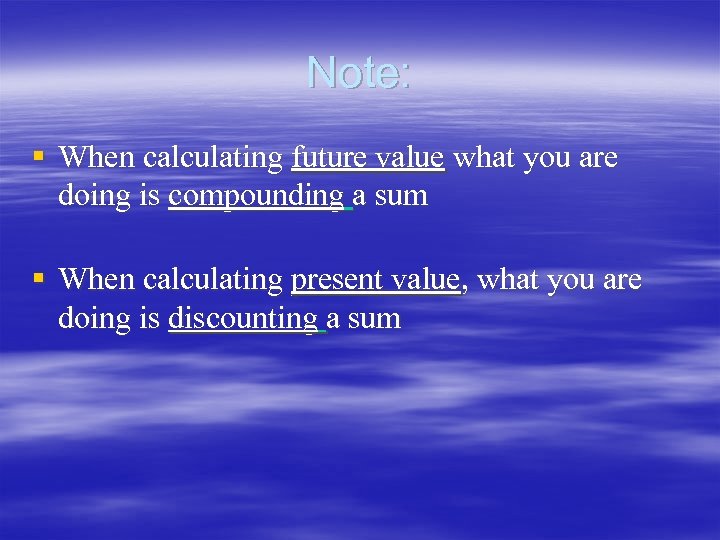 Note:

▪ When calculating future value what you are doing is compounding a sum

▪ When calculating present value, what you are doing is discounting a sum